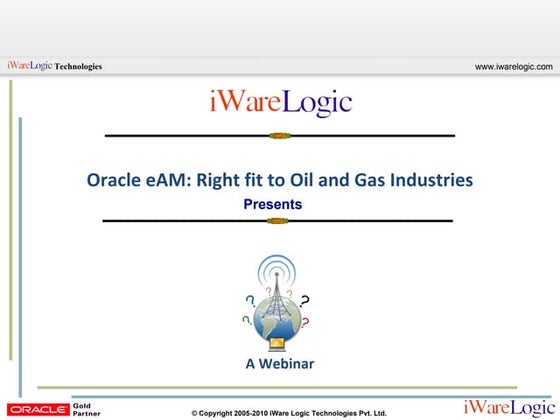 iWareLogic Technologies

www.iwarelogic.com

iWareLogic

Oracle eAM: Right fit to Oil and Gas Industries

Presents

A Webinar

ORACLE Gold Partner

© Copyright 2005-2010 iWare Logic Technologies Pvt. Ltd.

iWareLogic